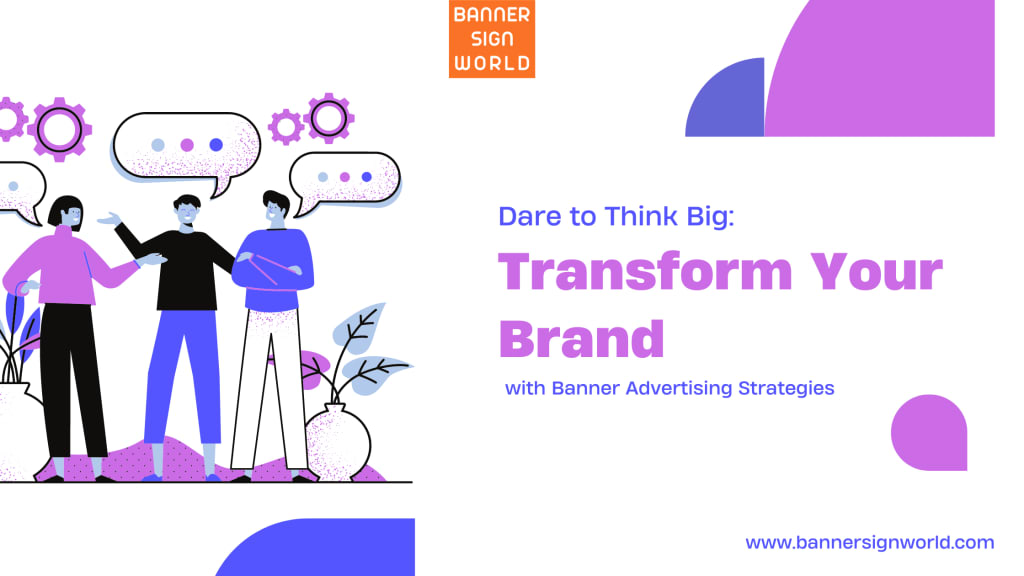 BANNER
SIGN
WORLD

Dare to Think Big:

Transform Your Brand

with Banner Advertising Strategies

www.bannersignworld.com